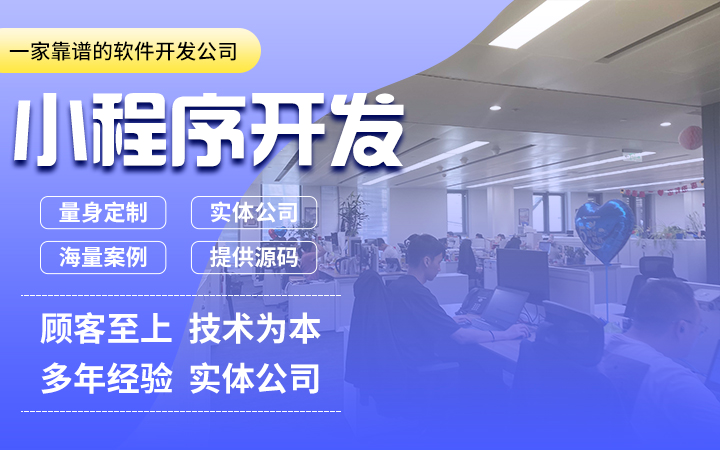 一家靠谱的软件开发公司

小程序开发

量身定制 实体公司

海量案例 提供源码

顾客至上 技术为本

多年经验 实体公司